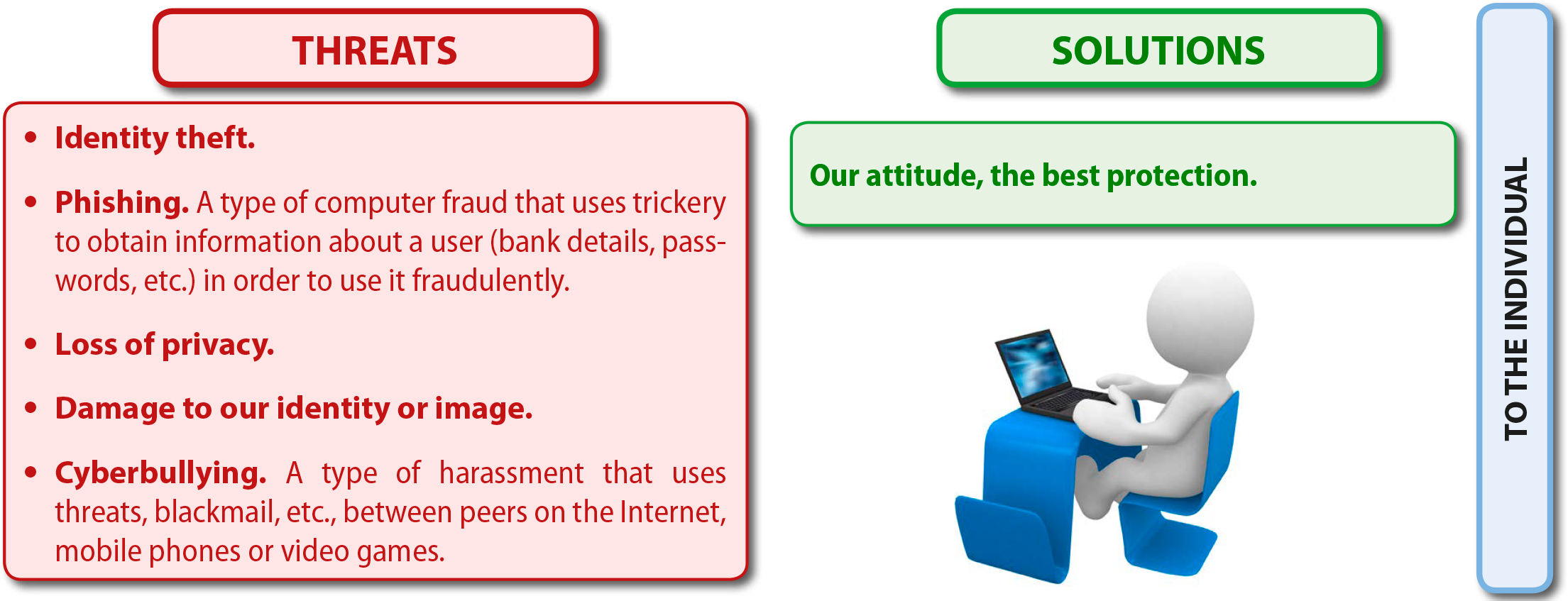 THREATS

• Identity theft.

• Phishing. A type of computer fraud that uses trickery to obtain information about a user (bank details, passwords, etc.) in order to use it fraudulently.

• Loss of privacy.

• Damage to our identity or image.

• Cyberbullying. A type of harassment that uses threats, blackmail, etc., between peers on the Internet, mobile phones or video games.

SOLUTIONS

Our attitude, the best protection.

TO THE INDIVIDUAL